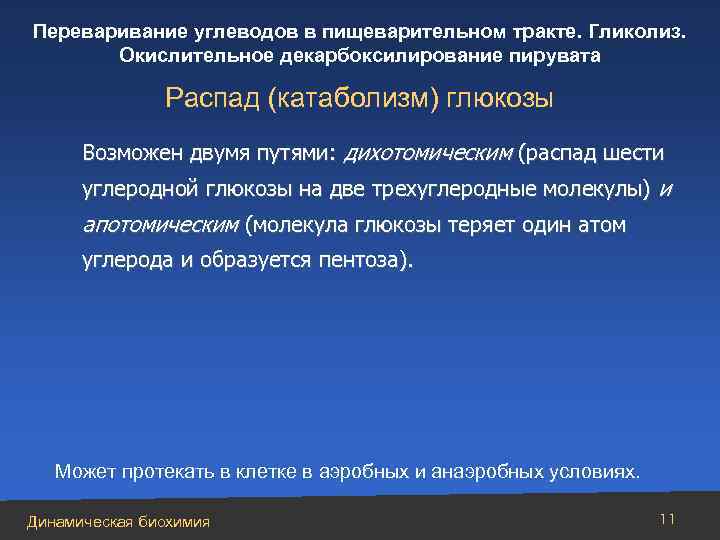 Переваривание углеводов в пищеварительном тракте. Гликолиз. Окислительное декарбоксилирование пирувата

Распад (катаболизм) глюкозы

Возможен двумя путями: дихотомическим (распад шести углеродной глюкозы на две трехуглеродные молекулы) и апотомическим (молекула глюкозы теряет один атом углерода и образуется пентоза).

Может протекать в клетке в аэробных и анаэробных условиях.

Динамическая биохимия

11